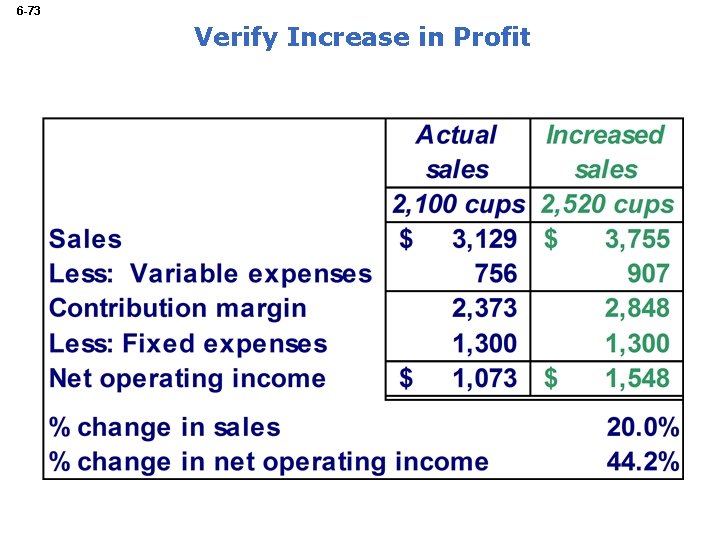 6-73

Verify Increase in Profit

| | Actual sales | Increased sales |
|---|---|---|
| | 2,100 cups | 2,520 cups |
| Sales | \$ 3,129 | \$ 3,755 |
| Less: Variable expenses | 756 | 907 |
| Contribution margin | 2,373 | 2,848 |
| Less: Fixed expenses | 1,300 | 1,300 |
| Net operating income | \$ 1,073 | \$ 1,548 |
| % change in sales | | 20.0% |
| % change in net operating income | | 44.2% |